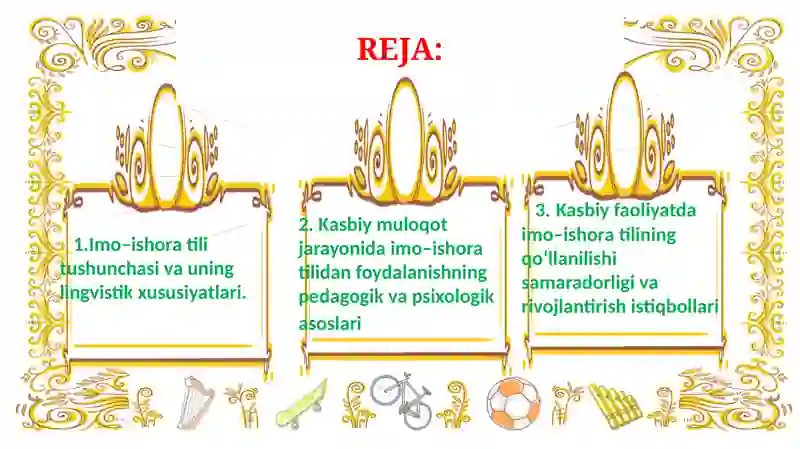 REJA:

1.Imo–ishora tili tushunchasi va uning lingvistik xususiyatlari.

2. Kasbiy muloqot jarayonida imo–ishora tilidan foydalanishning pedagogik va psixologik asoslari

3. Kasbiy faoliyatda imo–ishora tilining qoʻllanilishi samaradorligi va rivojlantirish istiqbollari